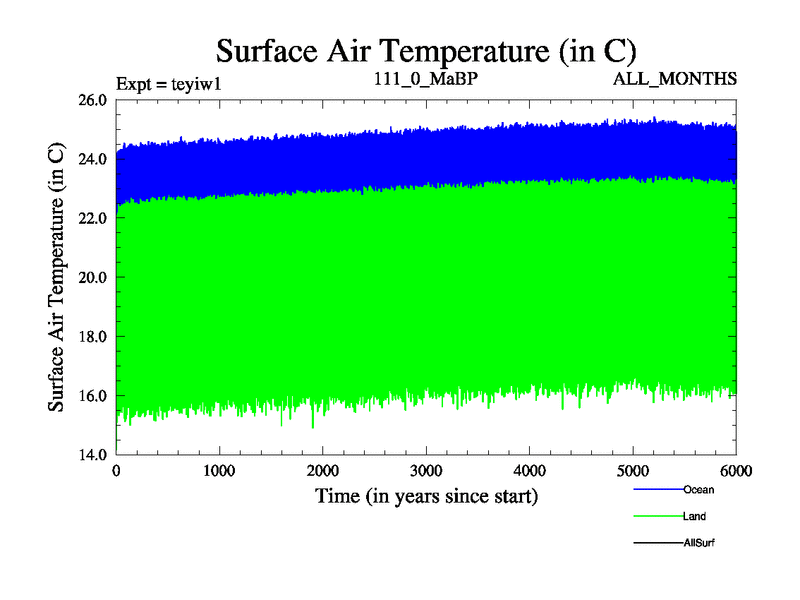 Surface Air Temperature (in C)

Expt = teyiw1

111_0_MaBP

ALL_MONTHS

Surface Air Temperature (in C)

26.0
24.0
22.0
20.0
18.0
16.0
14.0

0
1000
2000
3000
4000
5000
6000

Time (in years since start)

Ocean
Land
AllSurf